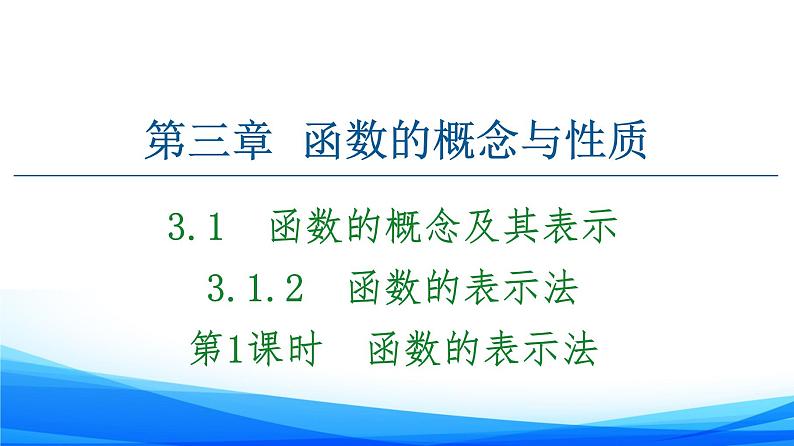 第三章　函数的概念与性质

3.1　函数的概念及其表示

3.1.2　函数的表示法

第1课时　函数的表示法